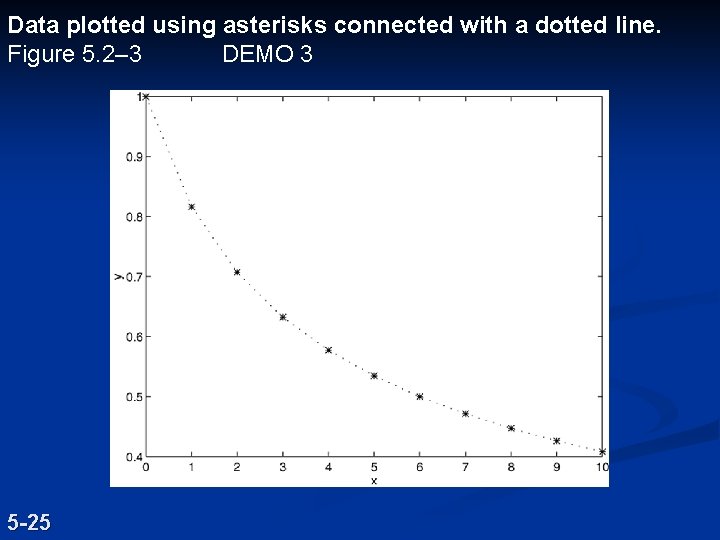 Data plotted using asterisks connected with a dotted line.
Figure 5.2–3 DEMO 3

1
0.9
0.8
0.7
0.6
0.5
0.4
y
0
1
2
3
4
5
6
7
8
9
10
x

5-25